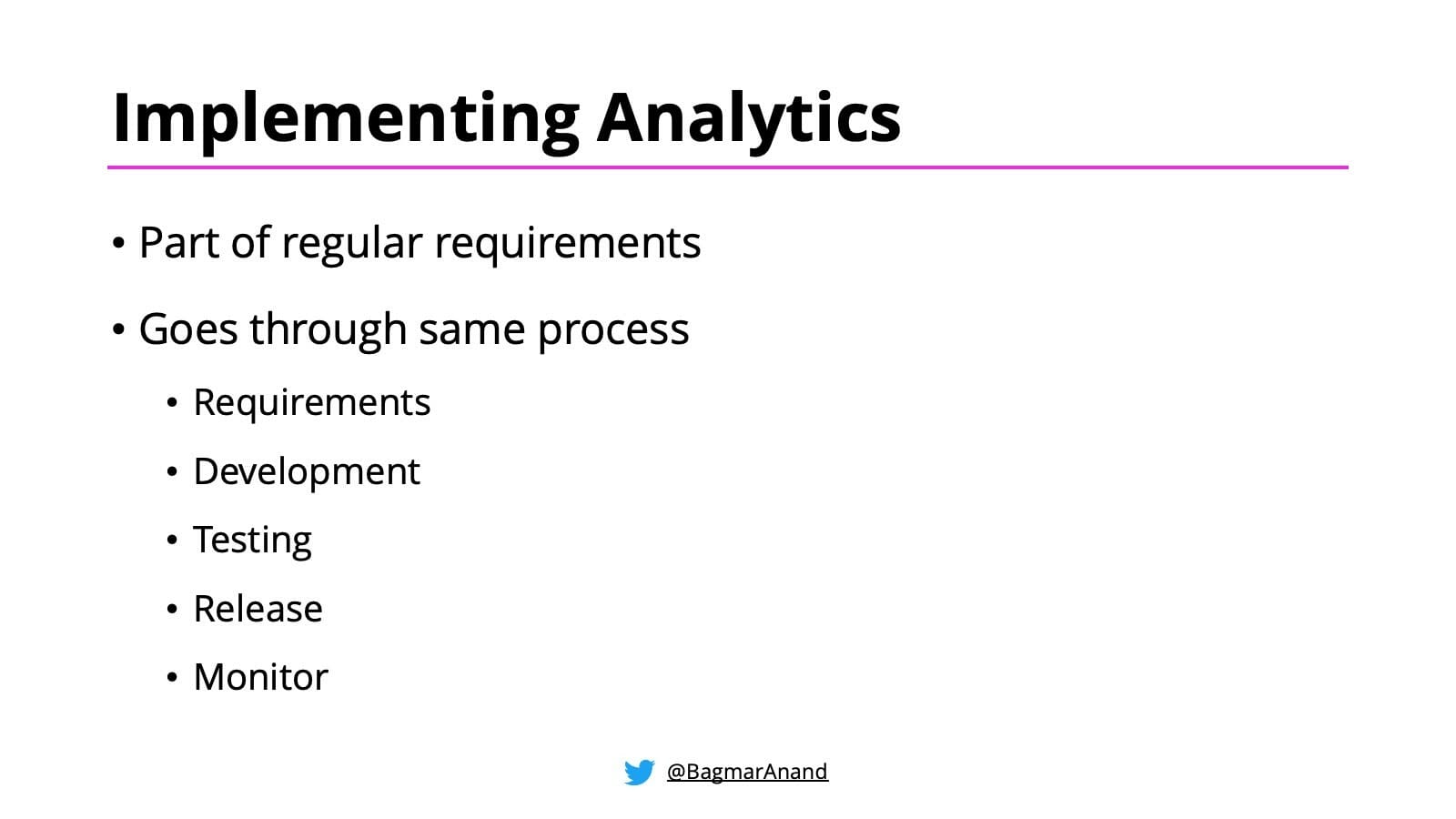 Implementing Analytics

• Part of regular requirements

• Goes through same process

• Requirements

• Development

• Testing

• Release

• Monitor

@BagmarAnand